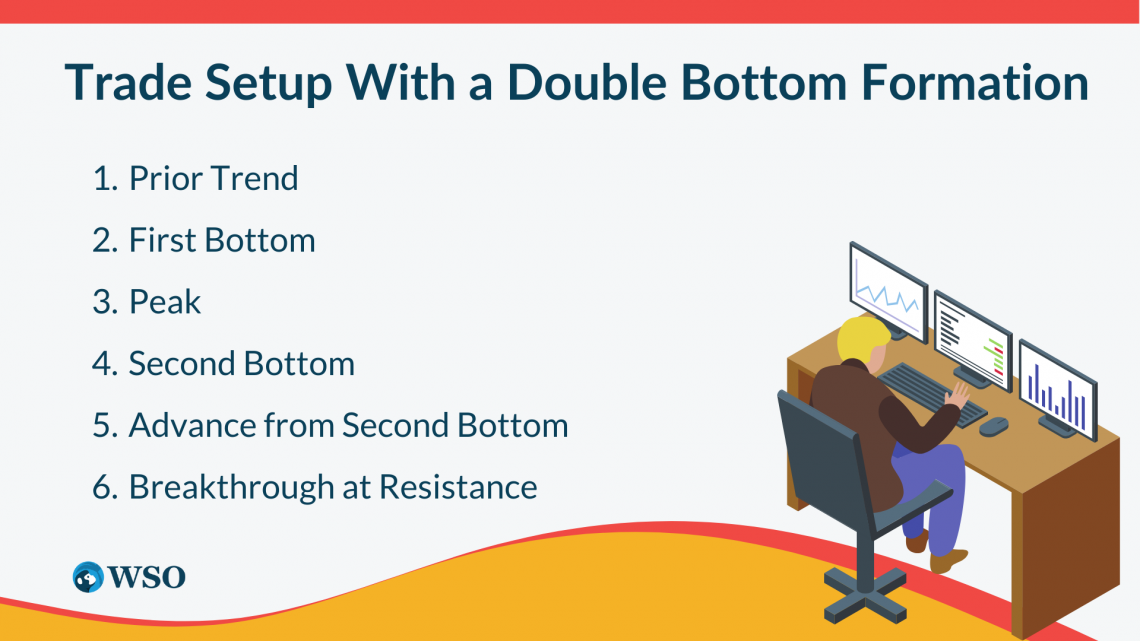 Trade Setup With a Double Bottom Formation

1. Prior Trend
2. First Bottom
3. Peak
4. Second Bottom
5. Advance from Second Bottom
6. Breakthrough at Resistance

WSO